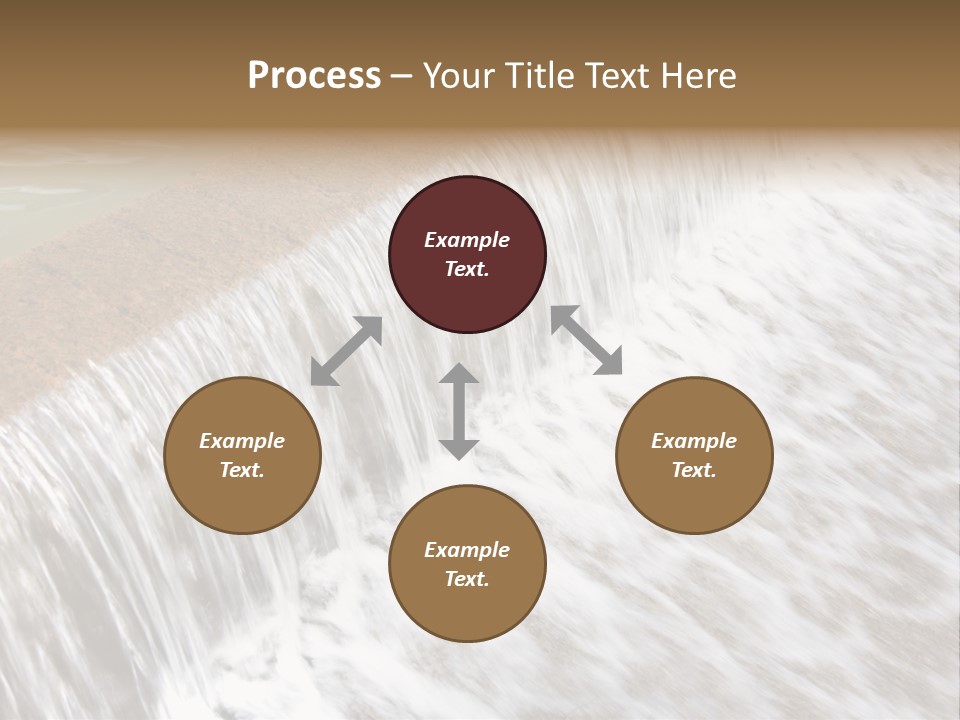 Process – Your Title Text Here

Example Text.

Example Text.

Example Text.

Example Text.